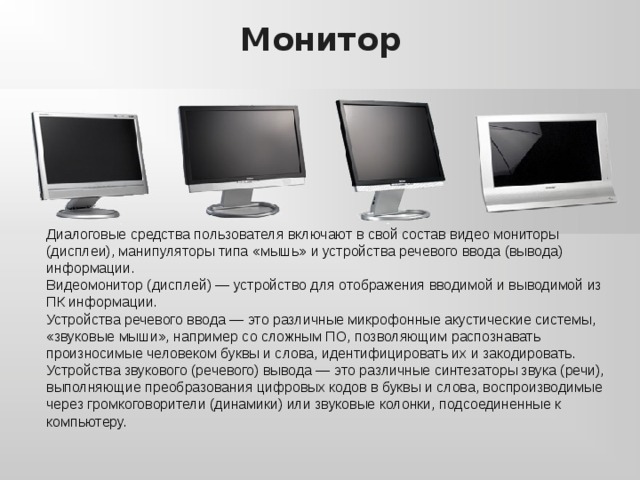 Монитор

Диалоговые средства пользователя включают в свой состав видео мониторы (дисплеи), манипуляторы типа «мышь» и устройства речевого ввода (вывода) информации.
Видеомонитор (дисплей) — устройство для отображения вводимой и выводимой из ПК информации.
Устройства речевого ввода — это различные микрофонные акустические системы, «звуковые мыши», например со сложным ПО, позволяющим распознавать произносимые человеком буквы и слова, идентифицировать их и закодировать.
Устройства звукового (речевого) вывода — это различные синтезаторы звука (речи), выполняющие преобразования цифровых кодов в буквы и слова, воспроизводимые через громкоговорители (динамики) или звуковые колонки, подсоединенные к компьютеру.